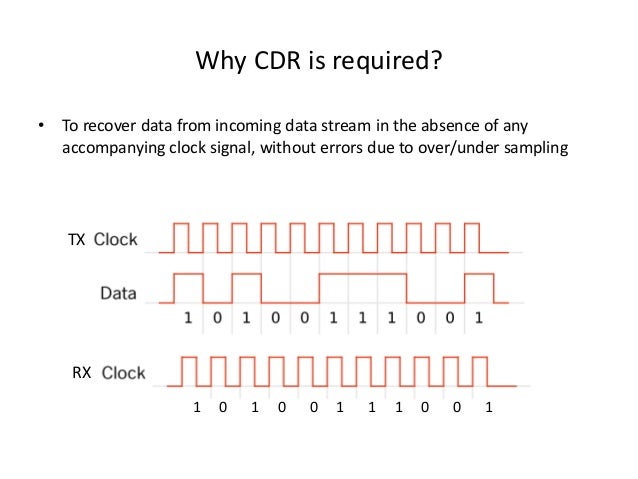 Why CDR is required?

• To recover data from incoming data stream in the absence of any accompanying clock signal, without errors due to over/under sampling

TX Clock

Data

1 0 1 0 0 1 1 1 0 0 1

RX Clock

1 0 1 0 0 1 1 1 0 0 1